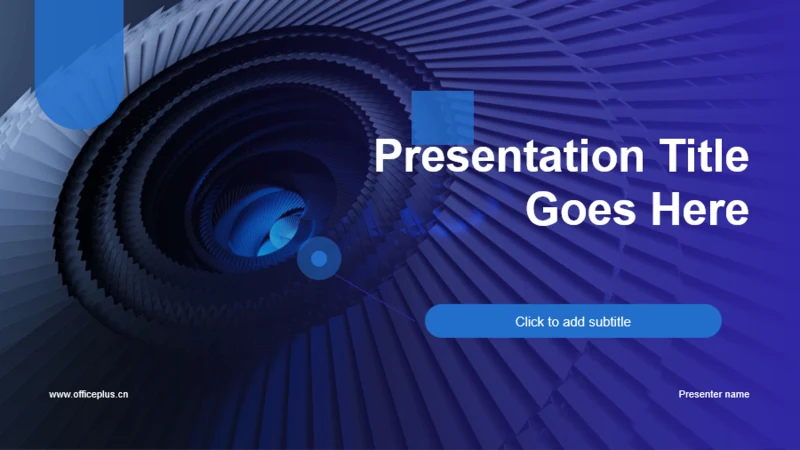 Presentation Title Goes Here

Click to add subtitle

www.officeplus.cn

Presenter name